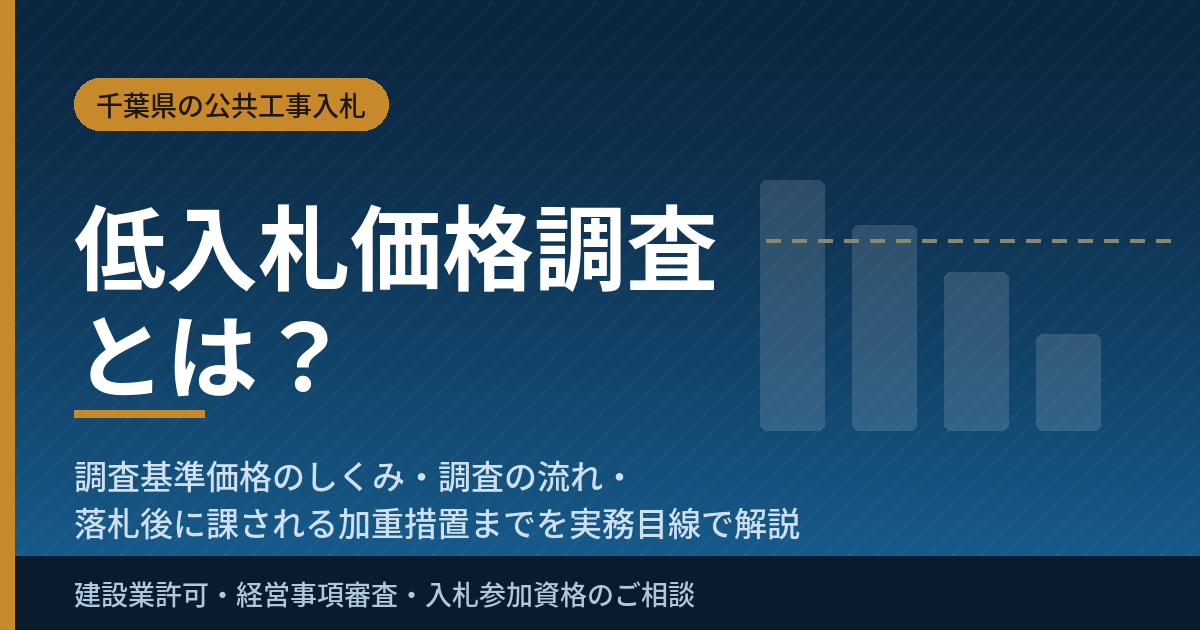 千葉県の公共工事入札

低入札価格調査とは？

調査基準価格のしくみ・調査の流れ・落札後に課される加重措置までを実務目線で解説

建設業許可・経営事項審査・入札参加資格のご相談